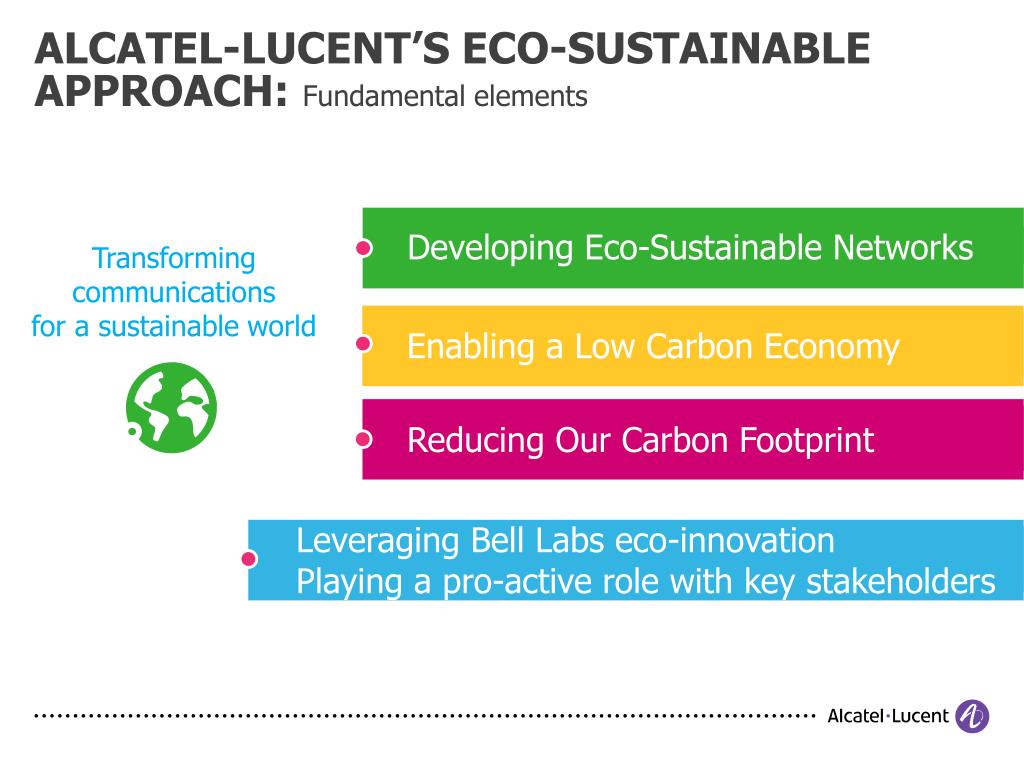 ALCATEL-LUCENT'S ECO-SUSTAINABLE APPROACH: Fundamental elements

Transforming communications for a sustainable world

Developing Eco-Sustainable Networks

Enabling a Low Carbon Economy

Reducing Our Carbon Footprint

Leveraging Bell Labs eco-innovation
Playing a pro-active role with key stakeholders

Alcatel·Lucent